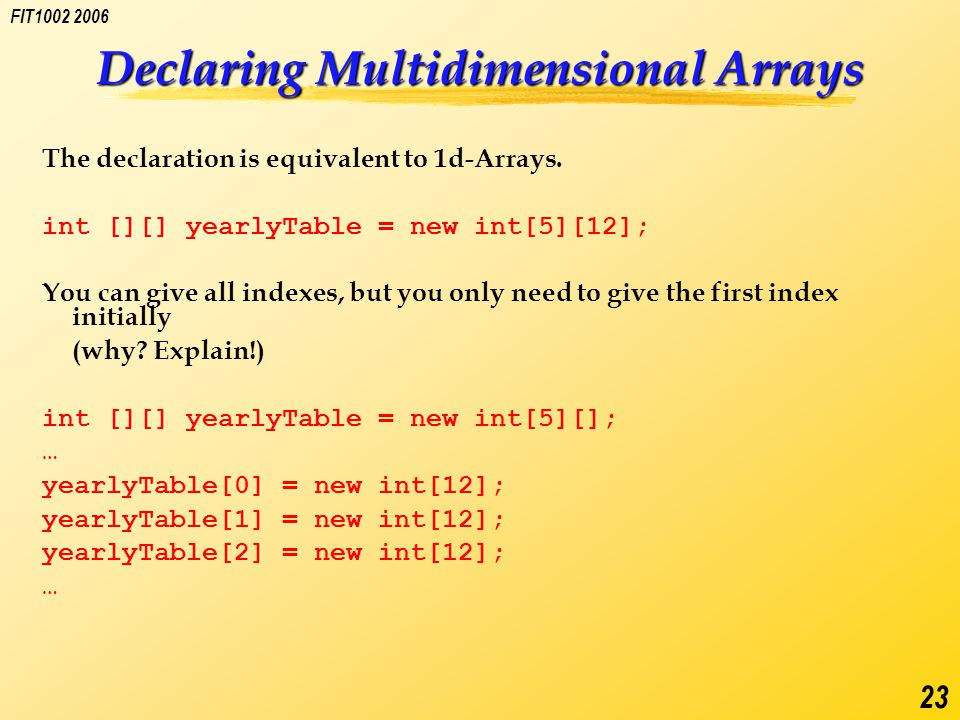 FIT1002 2006

Declaring Multidimensional Arrays

The declaration is equivalent to 1d-Arrays.

int [][] yearlyTable = new int[5][12];

You can give all indexes, but you only need to give the first index initially

(why? Explain!)

int [][] yearlyTable = new int[5][];
…
yearlyTable[0] = new int[12];
yearlyTable[1] = new int[12];
yearlyTable[2] = new int[12];
…

23